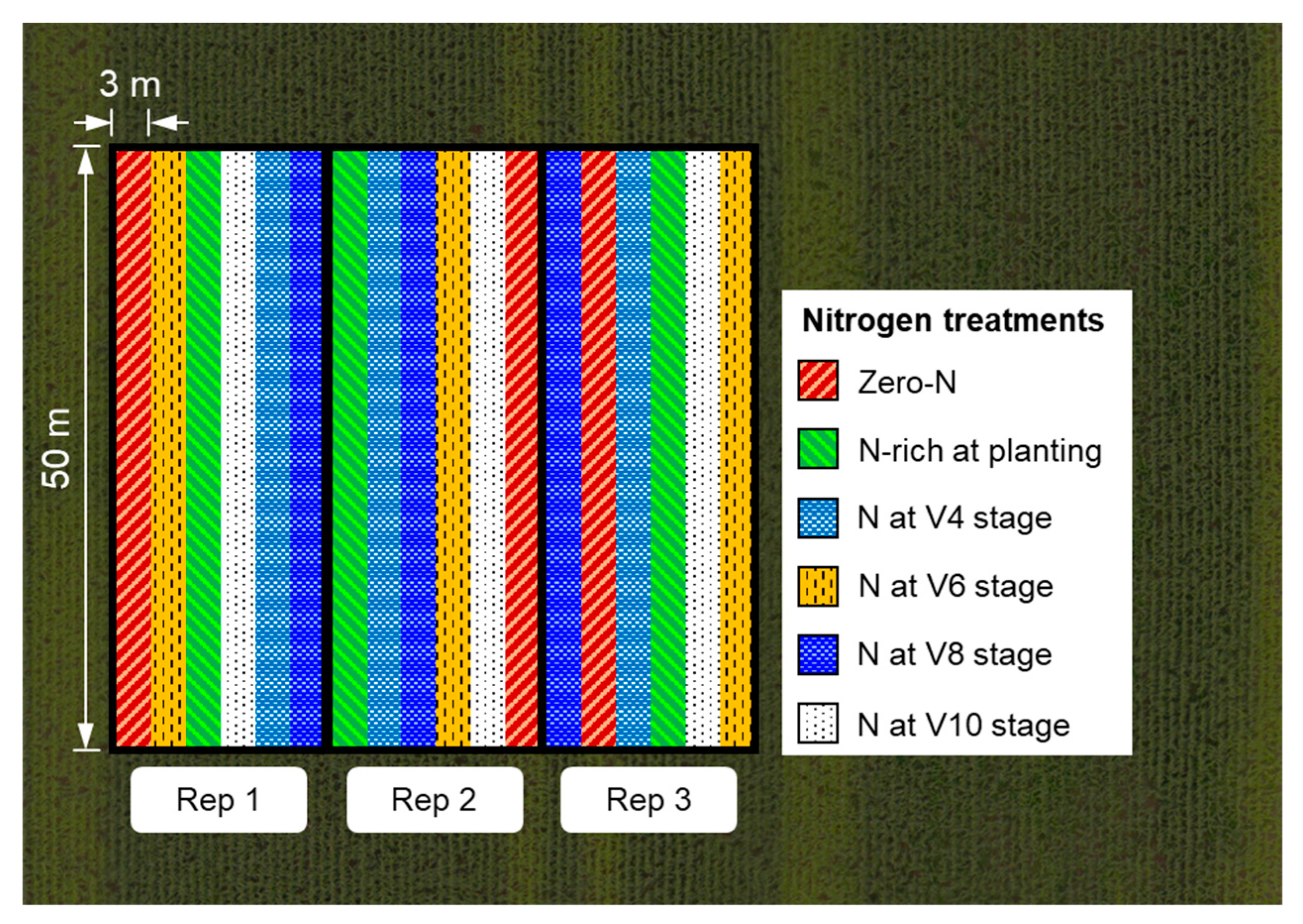 3 m

50 m

Nitrogen treatments

Zero-N

N-rich at planting

N at V4 stage

N at V6 stage

N at V8 stage

N at V10 stage

Rep 1

Rep 2

Rep 3